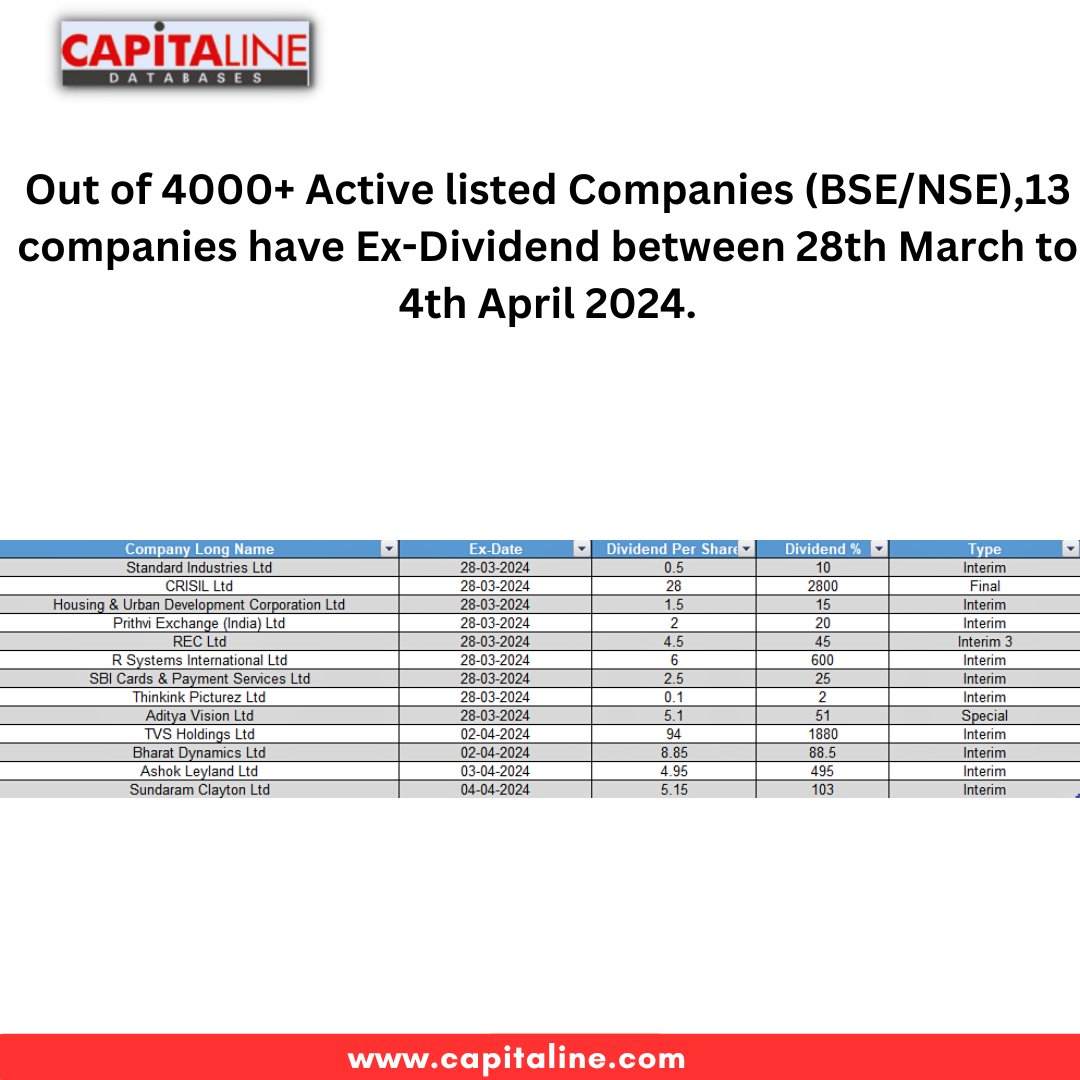 CAPITALINE
DATABASES

Out of 4000+ Active listed Companies (BSE/NSE),13 companies have Ex-Dividend between 28th March to 4th April 2024.

| Company Long Name | Ex-Date | Dividend Per Share | Dividend % | Type |
|---|---|---|---|---|
| Standard Industries Ltd | 28-03-2024 | 0.5 | 10 | Interim |
| CRISIL Ltd | 28-03-2024 | 28 | 2800 | Final |
| Housing & Urban Development Corporation Ltd | 28-03-2024 | 1.5 | 15 | Interim |
| Prithvi Exchange (India) Ltd | 28-03-2024 | 2 | 20 | Interim |
| REC Ltd | 28-03-2024 | 4.5 | 45 | Interim 3 |
| R Systems International Ltd | 28-03-2024 | 6 | 600 | Interim |
| SBI Cards & Payment Services Ltd | 28-03-2024 | 2.5 | 25 | Interim |
| Thinkink Picturez Ltd | 28-03-2024 | 0.1 | 2 | Interim |
| Aditya Vision Ltd | 28-03-2024 | 5.1 | 51 | Special |
| TVS Holdings Ltd | 02-04-2024 | 94 | 1880 | Interim |
| Bharat Dynamics Ltd | 02-04-2024 | 8.85 | 88.5 | Interim |
| Ashok Leyland Ltd | 03-04-2024 | 4.95 | 495 | Interim |
| Sundaram Clayton Ltd | 04-04-2024 | 5.15 | 103 | Interim |

www.capitaline.com